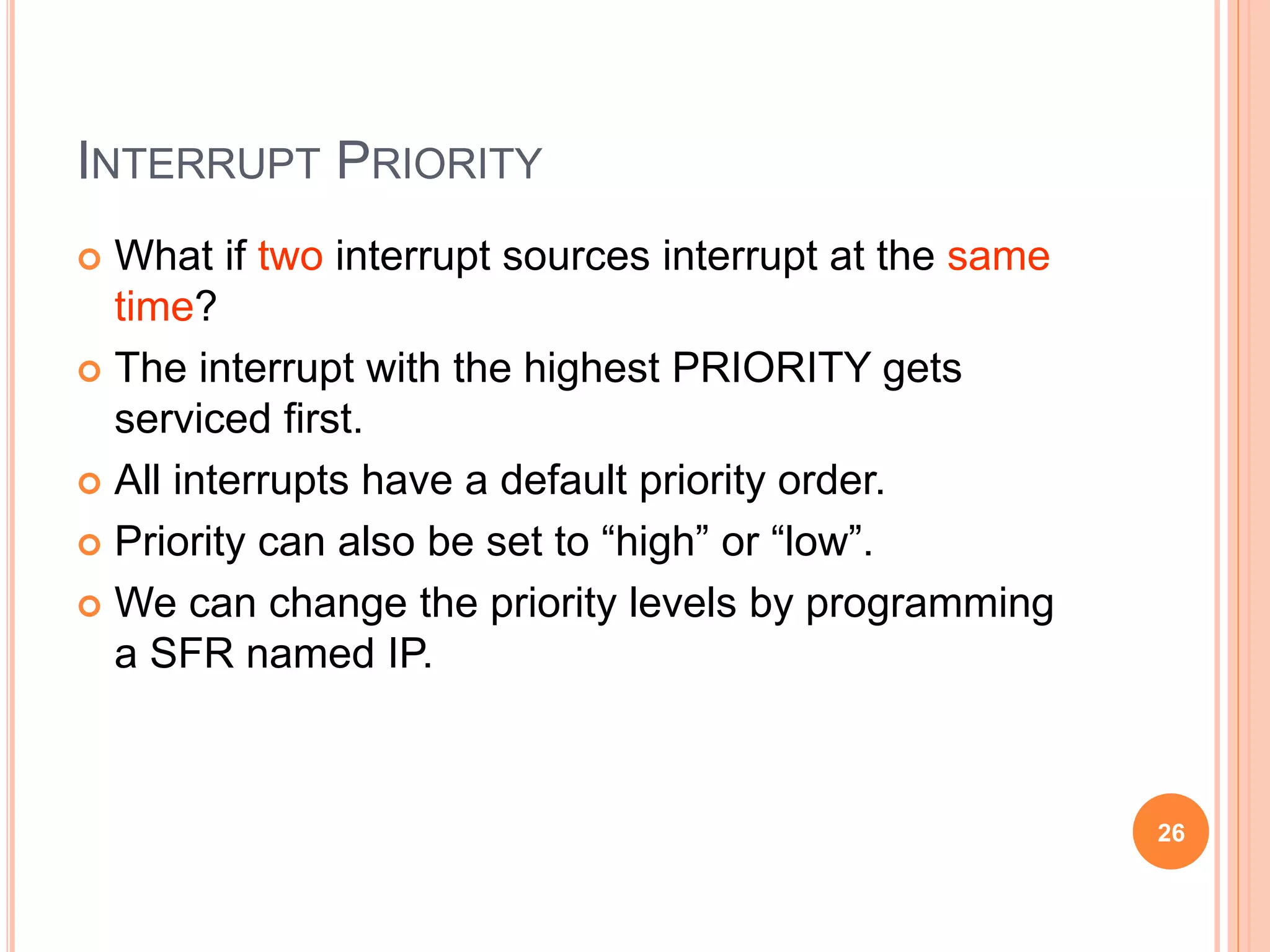 INTERRUPT PRIORITY

What if two interrupt sources interrupt at the same time?

The interrupt with the highest PRIORITY gets serviced first.

All interrupts have a default priority order.

Priority can also be set to “high” or “low”.

We can change the priority levels by programming a SFR named IP.

26